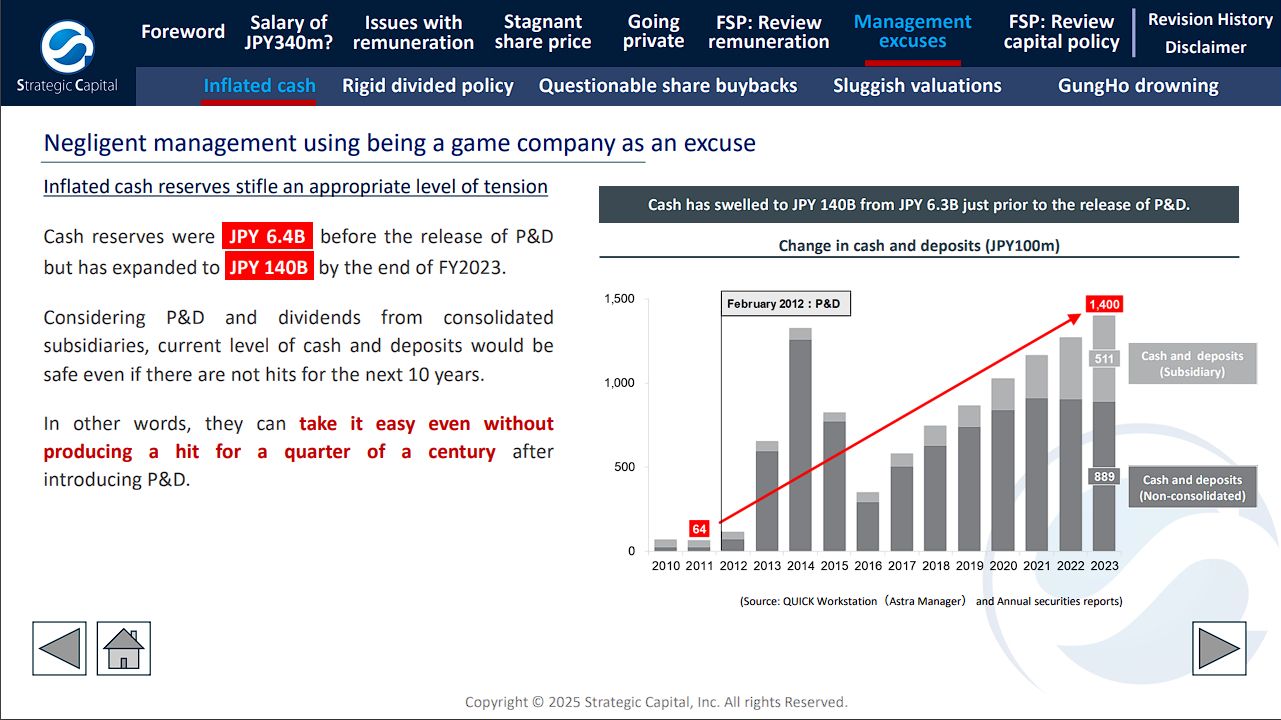 Strategic Capital

Foreword
Salary of JPY340m?
Issues with remuneration
Stagnant share price
Going private
FSP: Review remuneration
Management excuses
FSP: Review capital policy
Revision History
Disclaimer

Inflated cash
Rigid divided policy
Questionable share buybacks
Sluggish valuations
GungHo drowning

Negligent management using being a game company as an excuse

Inflated cash reserves stifle an appropriate level of tension

Cash reserves were JPY 6.4B before the release of P&D but has expanded to JPY 140B by the end of FY2023.

Considering P&D and dividends from consolidated subsidiaries, current level of cash and deposits would be safe even if there are not hits for the next 10 years.

In other words, they can take it easy even without producing a hit for a quarter of a century after introducing P&D.

Cash has swelled to JPY 140B from JPY 6.3B just prior to the release of P&D.

Change in cash and deposits (JPY100m)

1,500
1,000
500
0

February 2012 : P&D

64
1,400
511
889

Cash and deposits (Subsidiary)
Cash and deposits (Non-consolidated)

2010 2011 2012 2013 2014 2015 2016 2017 2018 2019 2020 2021 2022 2023

(Source: QUICK Workstation（Astra Manager） and Annual securities reports)

Copyright © 2025 Strategic Capital, Inc. All rights Reserved.